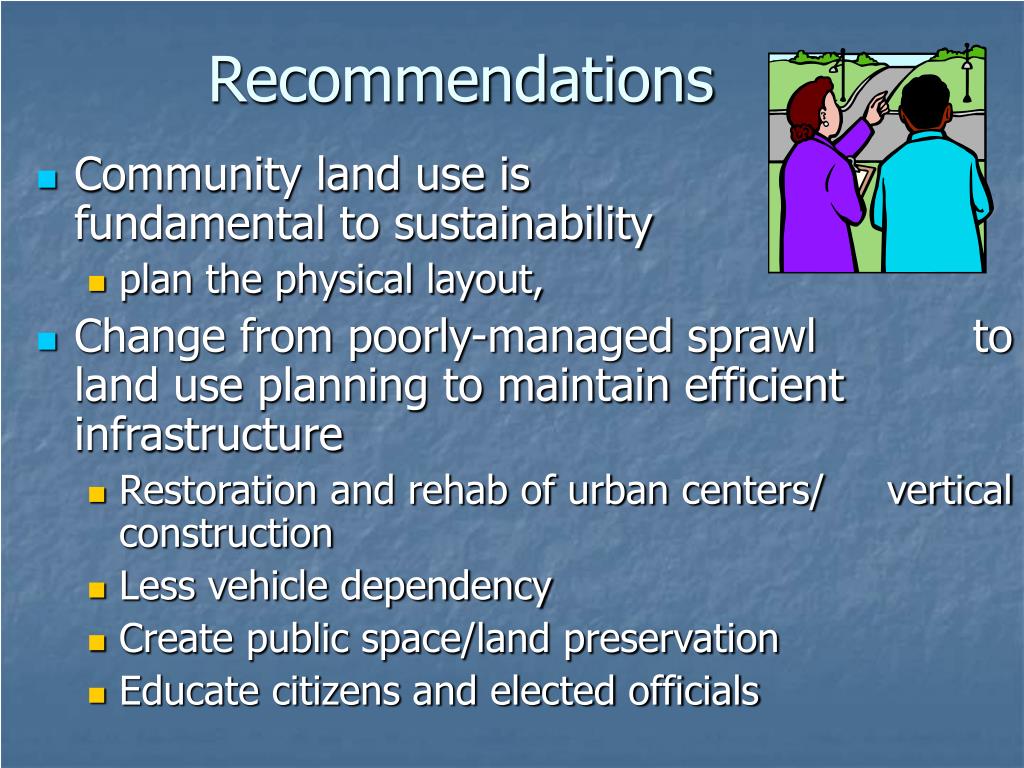 Recommendations

Community land use is fundamental to sustainability

plan the physical layout,

Change from poorly-managed sprawl to land use planning to maintain efficient infrastructure

Restoration and rehab of urban centers/ vertical construction

Less vehicle dependency

Create public space/land preservation

Educate citizens and elected officials